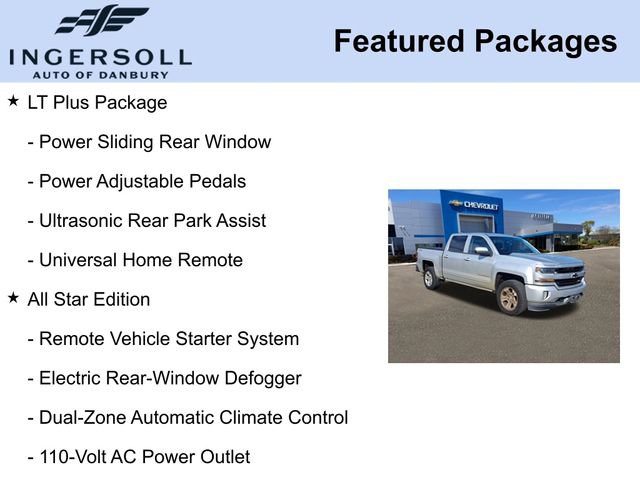 INGERSOLL
AUTO OF DANBURY

Featured Packages

★ LT Plus Package

- Power Sliding Rear Window

- Power Adjustable Pedals

- Ultrasonic Rear Park Assist

- Universal Home Remote

★ All Star Edition

- Remote Vehicle Starter System

- Electric Rear-Window Defogger

- Dual-Zone Automatic Climate Control

- 110-Volt AC Power Outlet

CHEVROLET